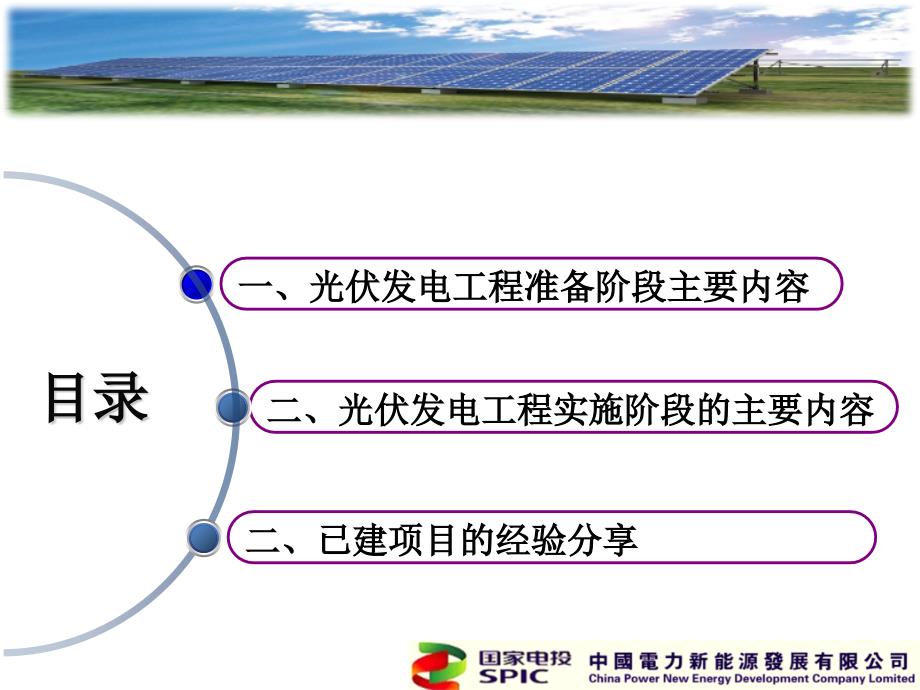 目录

一、光伏发电工程准备阶段主要内容

二、光伏发电工程实施阶段的主要内容

二、已建项目的经验分享

国家电投
SPIC

中國電力新能源發展有限公司
China Power New Energy Development Company Lomited